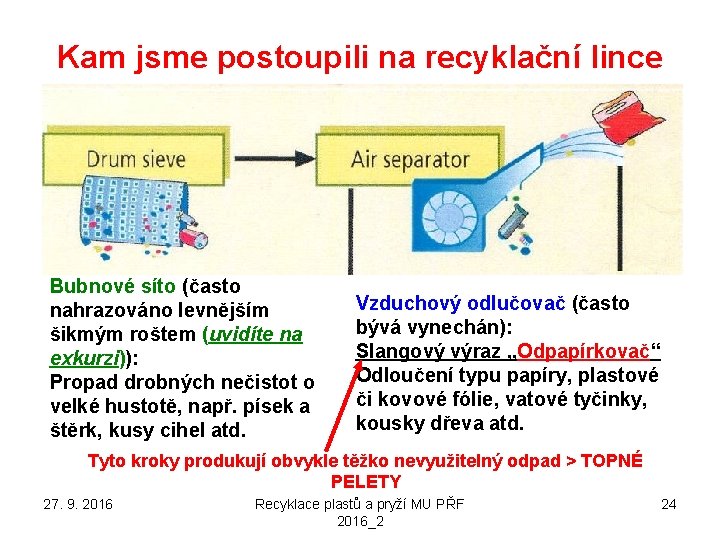 Kam jsme postoupili na recyklační lince

Drum sieve

Air separator

Bubnové síto (často nahrazováno levnějším šikmým roštem (uvidíte na exkurzi)):
Propad drobných nečistot o velké hustotě, např. písek a štěrk, kusy cihel atd.

Vzduchový odlučovač (často bývá vynechán):
Slangový výraz „Odpapírkovač“
Odloučení typu papíry, plastové či kovové fólie, vatové tyčinky, kousky dřeva atd.

Tyto kroky produkují obvykle těžko nevyužitelný odpad > TOPNÉ PELETY

27. 9. 2016

Recyklace plastů a pryží MU PŘF 2016_2

24